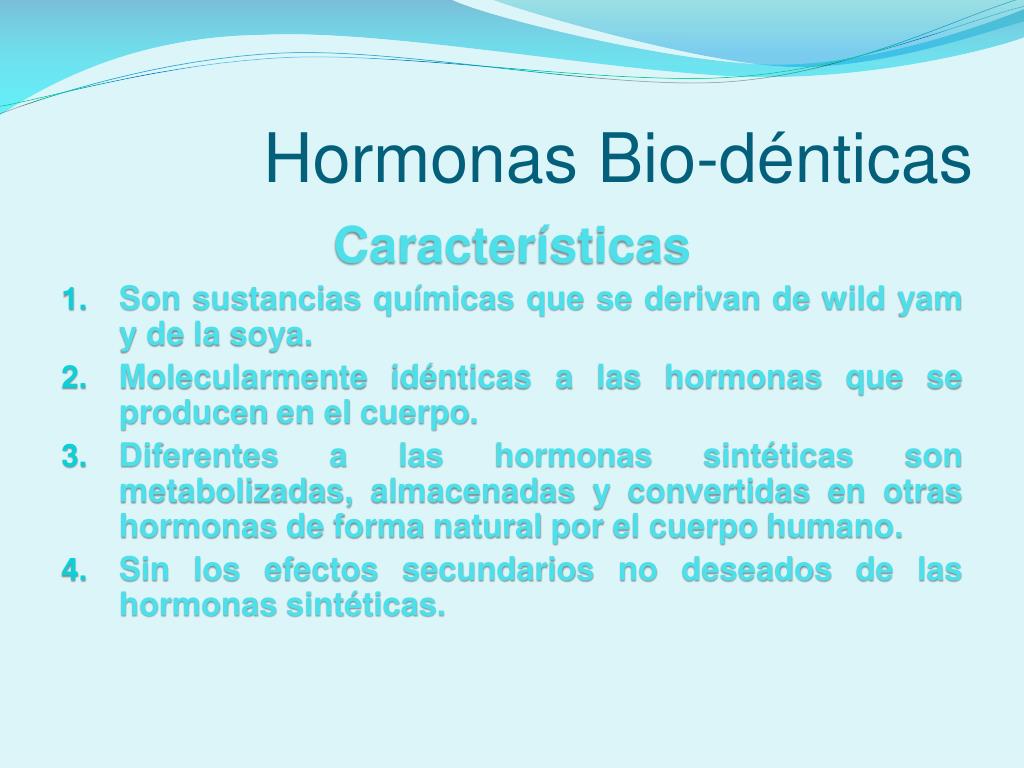 Hormonas Bio-dénticas

Características

1. Son sustancias químicas que se derivan de wild yam y de la soya.
2. Molecularmente idénticas a las hormonas que se producen en el cuerpo.
3. Diferentes a las hormonas sintéticas son metabolizadas, almacenadas y convertidas en otras hormonas de forma natural por el cuerpo humano.
4. Sin los efectos secundarios no deseados de las hormonas sintéticas.